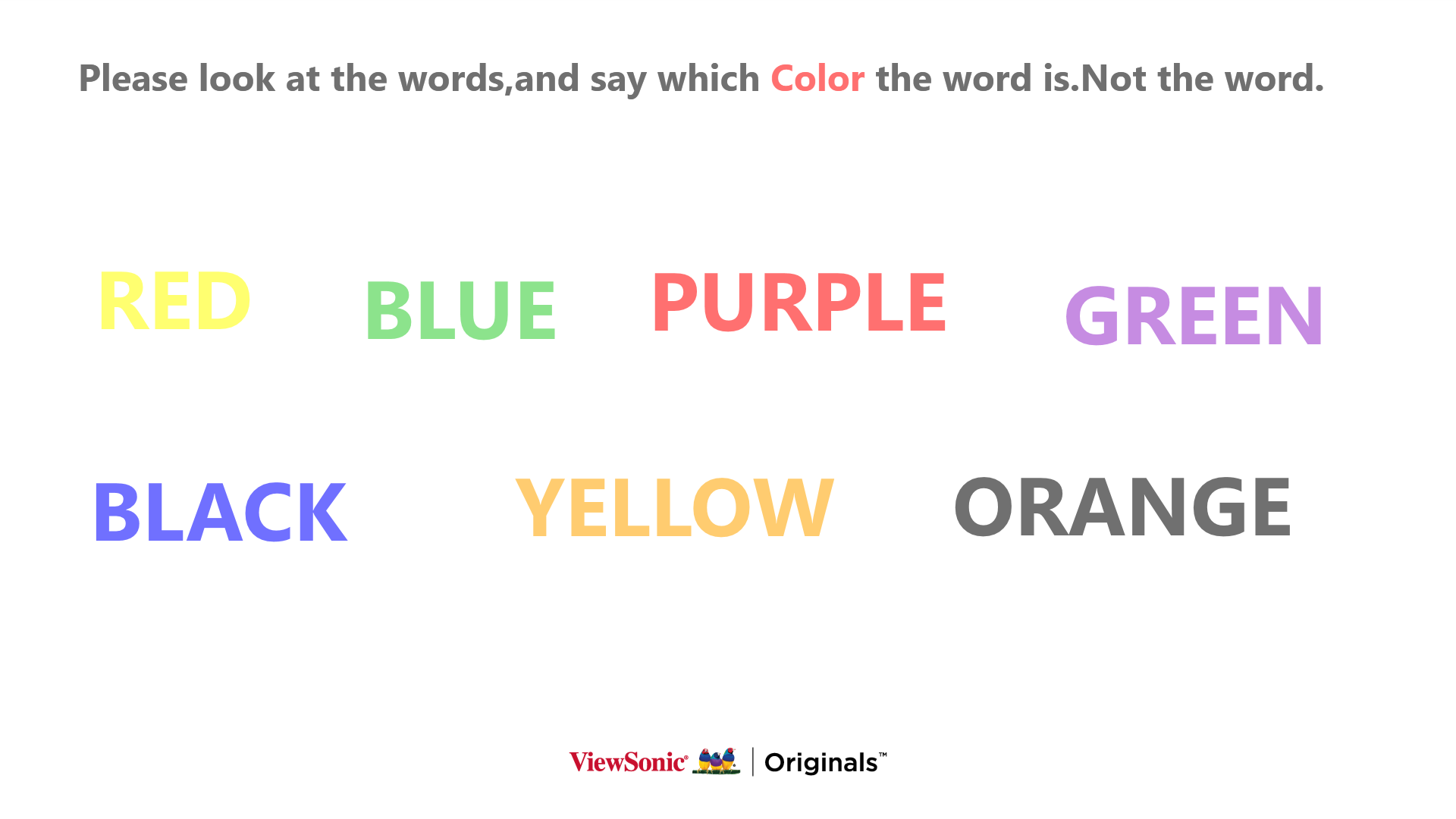 Please look at the words,and say which Color the word is.Not the word.

RED BLUE PURPLE GREEN

BLACK YELLOW ORANGE

ViewSonic® | Originals™